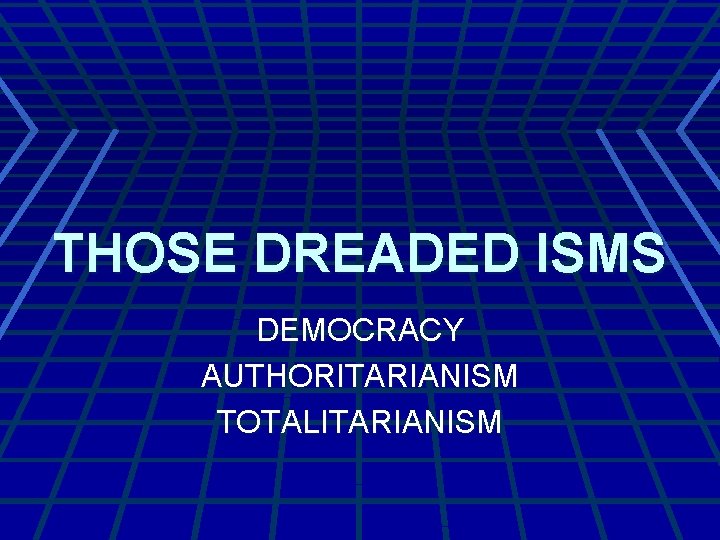 THOSE DREADED ISMS

DEMOCRACY
AUTHORITARIANISM
TOTALITARIANISM